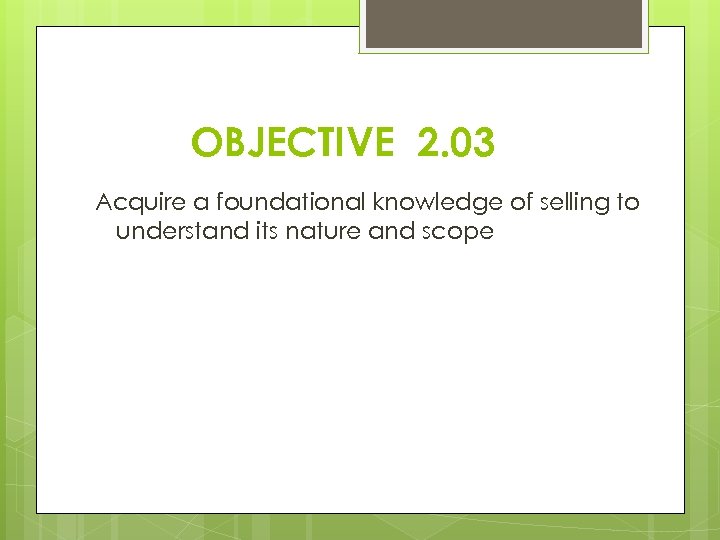 OBJECTIVE 2.03

Acquire a foundational knowledge of selling to understand its nature and scope